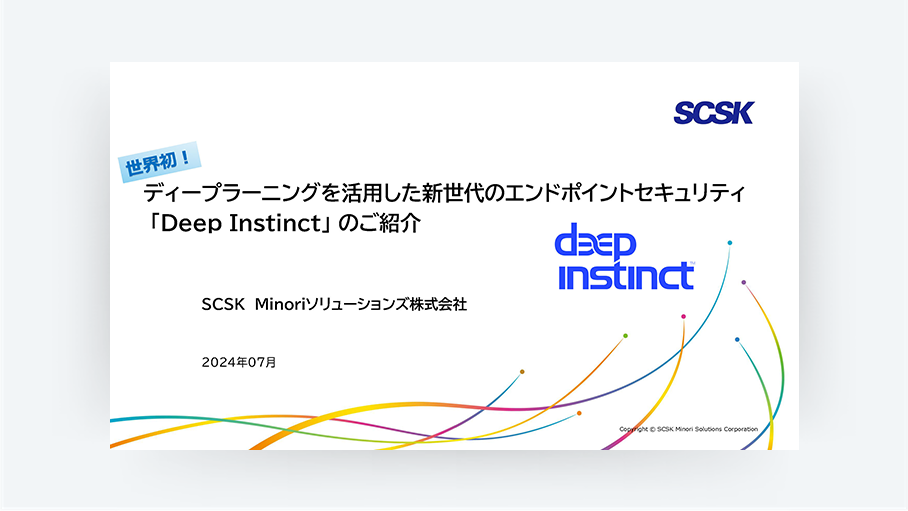 SCSK

世界初！

ディープラーニングを活用した新世代のエンドポイントセキュリティ「Deep Instinct」のご紹介

deep instinct

SCSK Minoriソリューションズ株式会社

2024年07月

Copyright © SCSK Minori Solutions Corporation